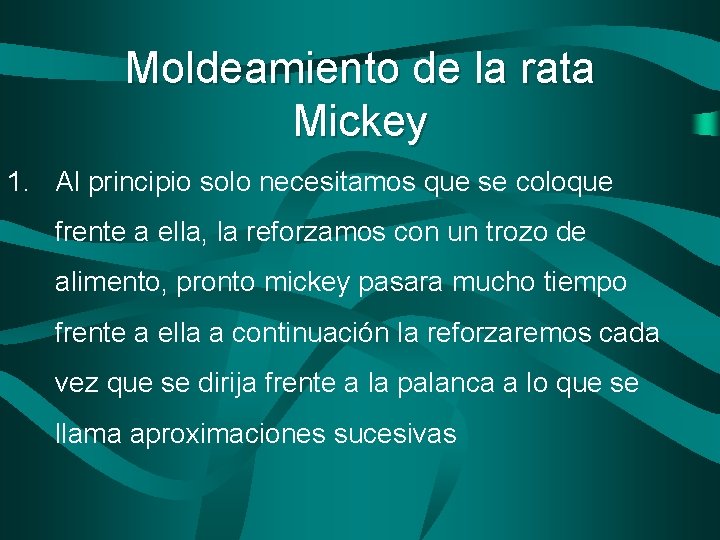 Moldeamiento de la rata Mickey

1. Al principio solo necesitamos que se coloque frente a ella, la reforzamos con un trozo de alimento, pronto mickey pasara mucho tiempo frente a ella a continuación la reforzaremos cada vez que se dirija frente a la palanca a lo que se llama aproximaciones sucesivas